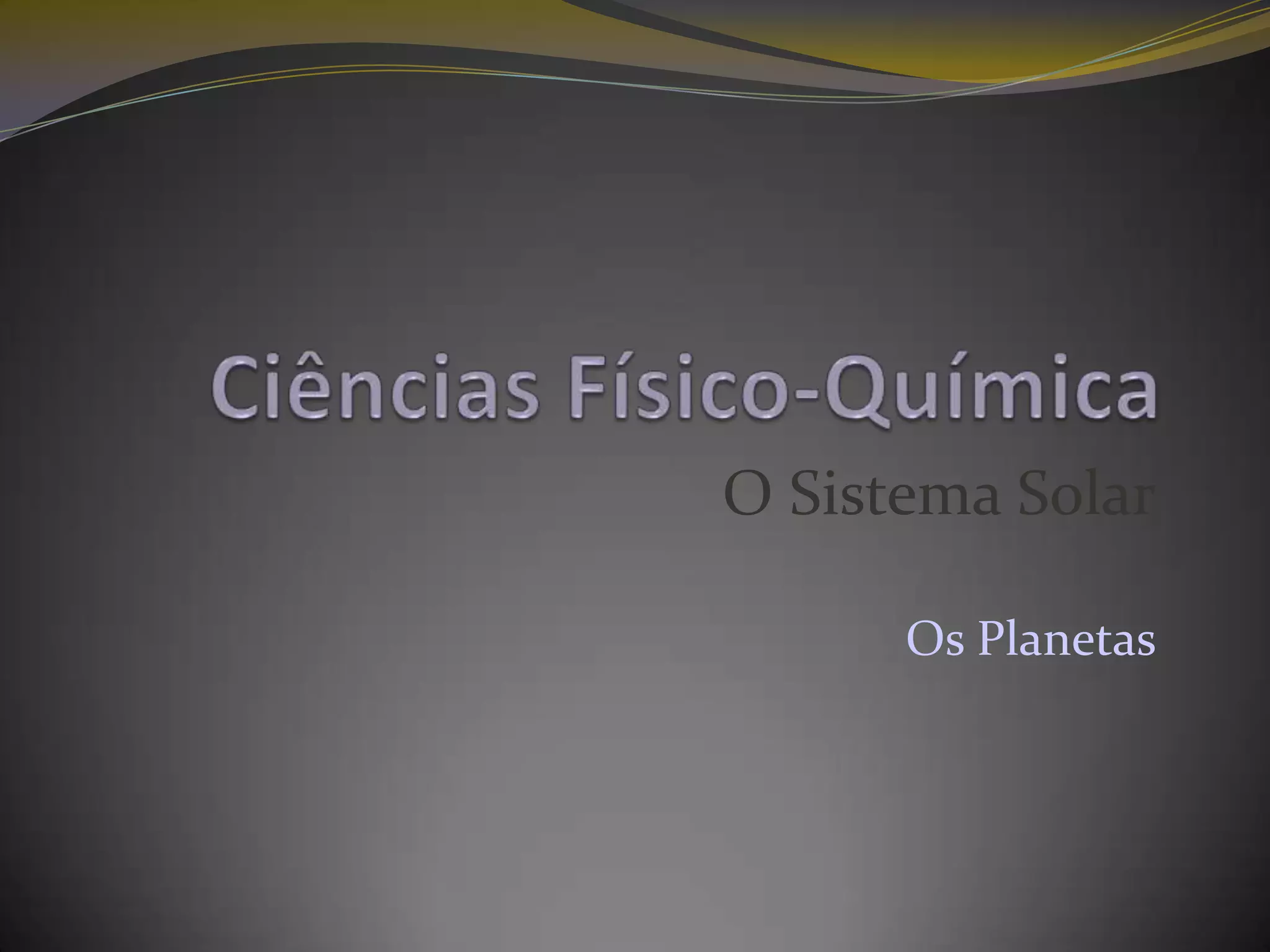 Ciências Físico-Química

O Sistema Solar

Os Planetas